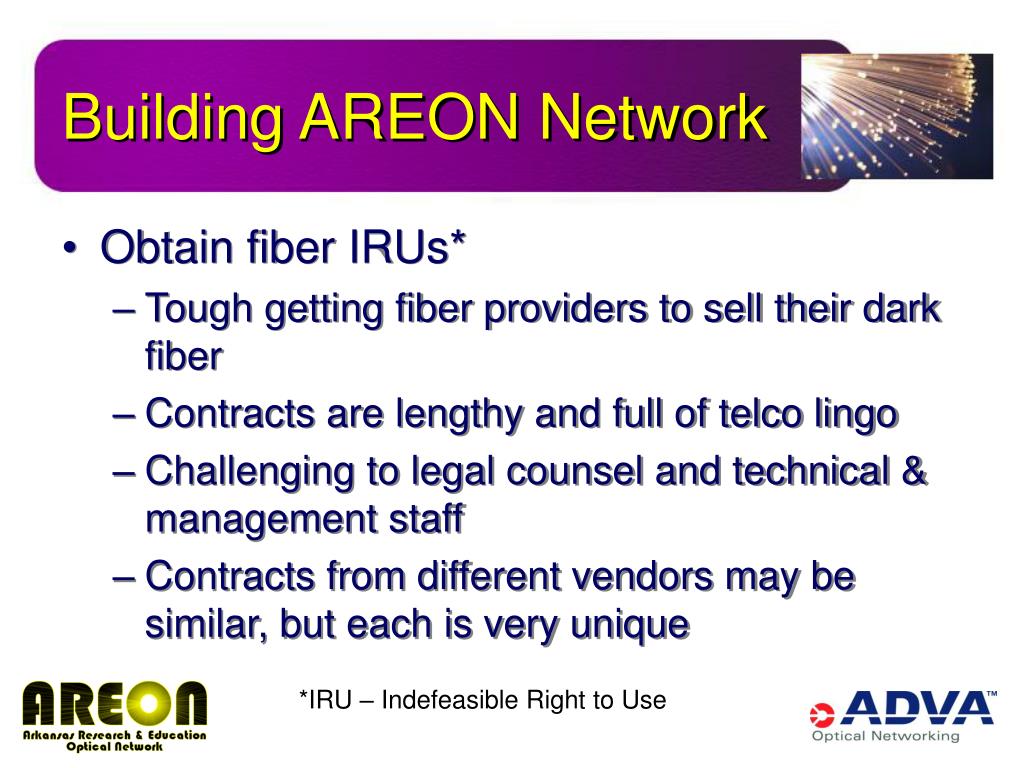 Building AREON Network

• Obtain fiber IRUs*
– Tough getting fiber providers to sell their dark fiber
– Contracts are lengthy and full of telco lingo
– Challenging to legal counsel and technical & management staff
– Contracts from different vendors may be similar, but each is very unique

AREON
Arkansas Research & Education Optical Network

*IRU – Indefeasible Right to Use

ADVA™
Optical Networking